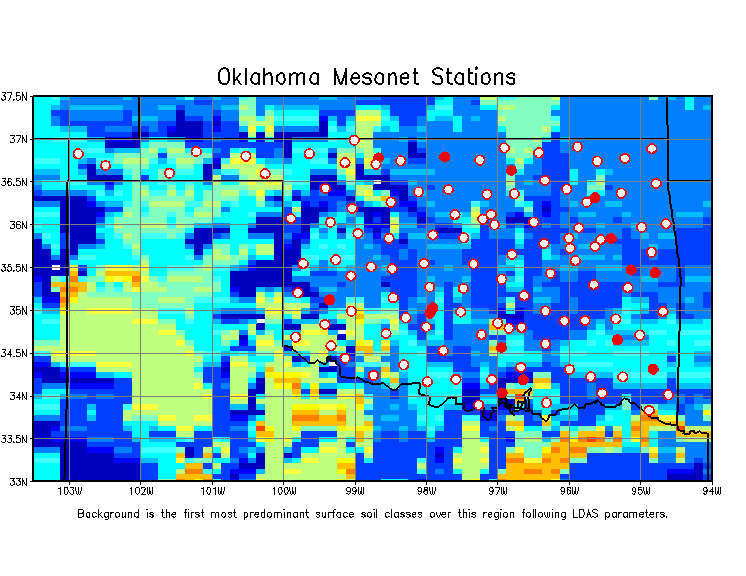 Oklahoma Mesonet Stations

37.5N
37N
36.5N
36N
35.5N
35N
34.5N
34N
33.5N
33N

103W 102W 101W 100W 99W 98W 97W 96W 95W 94W

Background is the first most predominant surface soil classes over this region following LDAS parameters.